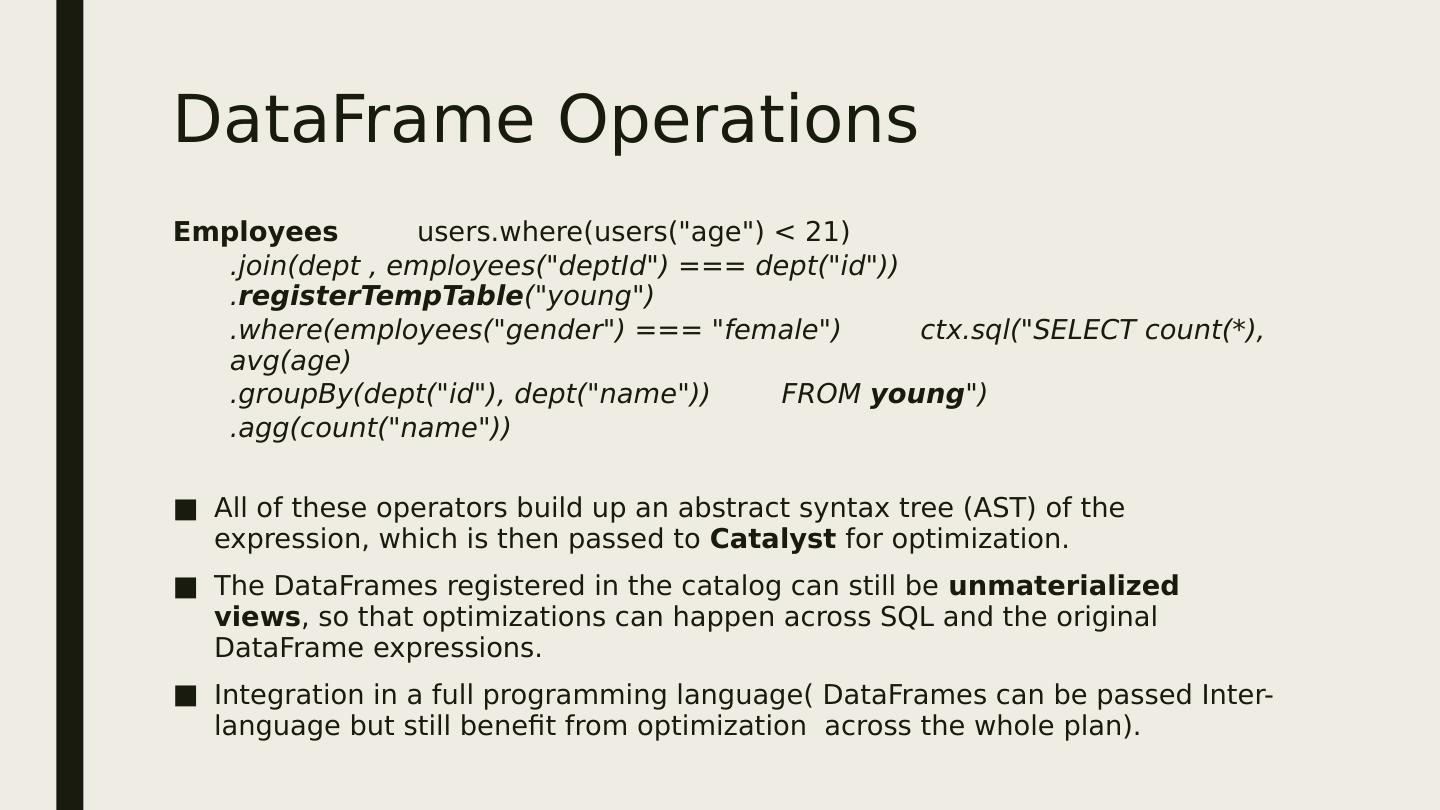 DataFrame Operations

Employees users.where(users("age") < 21)
.join(dept , employees("deptId") === dept("id"))
.registerTempTable("young")
.where(employees("gender") === "female") ctx.sql("SELECT count(*), avg(age)
.groupBy(dept("id"), dept("name")) FROM young")
.agg(count("name"))

■ All of these operators build up an abstract syntax tree (AST) of the expression, which is then passed to Catalyst for optimization.

■ The DataFrames registered in the catalog can still be unmaterialized views, so that optimizations can happen across SQL and the original DataFrame expressions.

■ Integration in a full programming language( DataFrames can be passed Inter-language but still benefit from optimization across the whole plan).